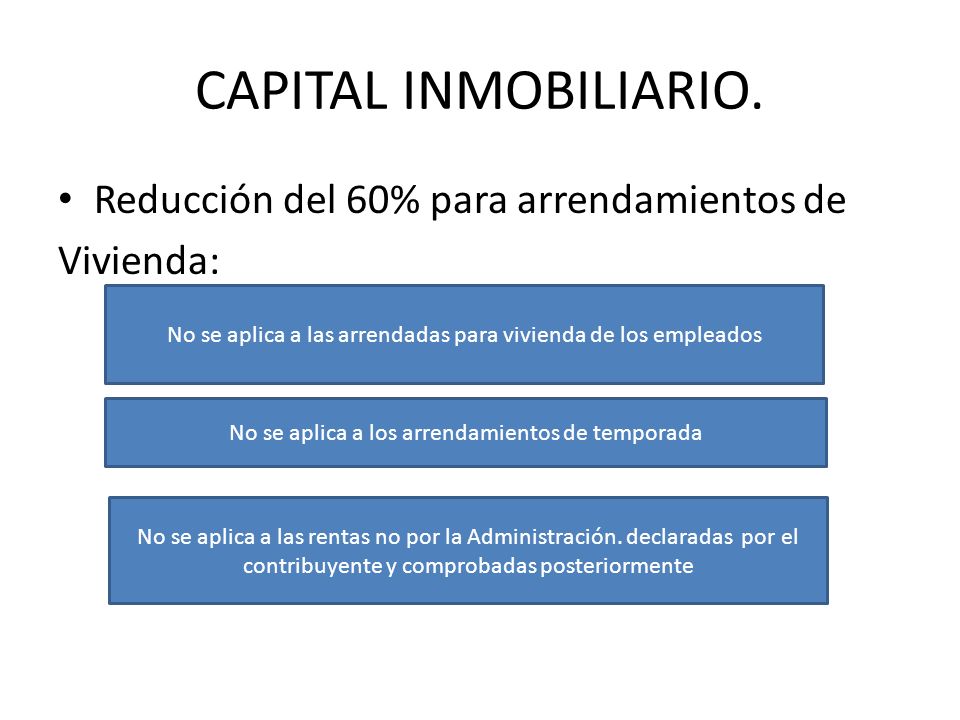 CAPITAL INMOBILIARIO.

• Reducción del 60% para arrendamientos de Vivienda:

No se aplica a las arrendadas para vivienda de los empleados

No se aplica a los arrendamientos de temporada

No se aplica a las rentas no por la Administración. declaradas por el contribuyente y comprobadas posteriormente